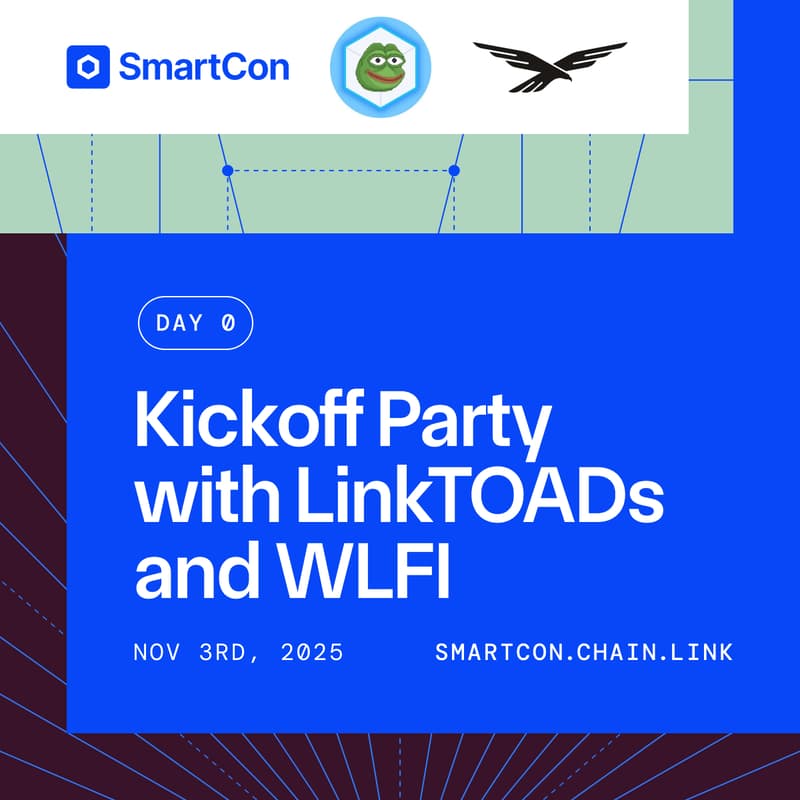 SmartCon

DAY 0

Kickoff Party with LinkTOADs and WLFI

NOV 3RD, 2025

SMARTCON.CHAIN.LINK